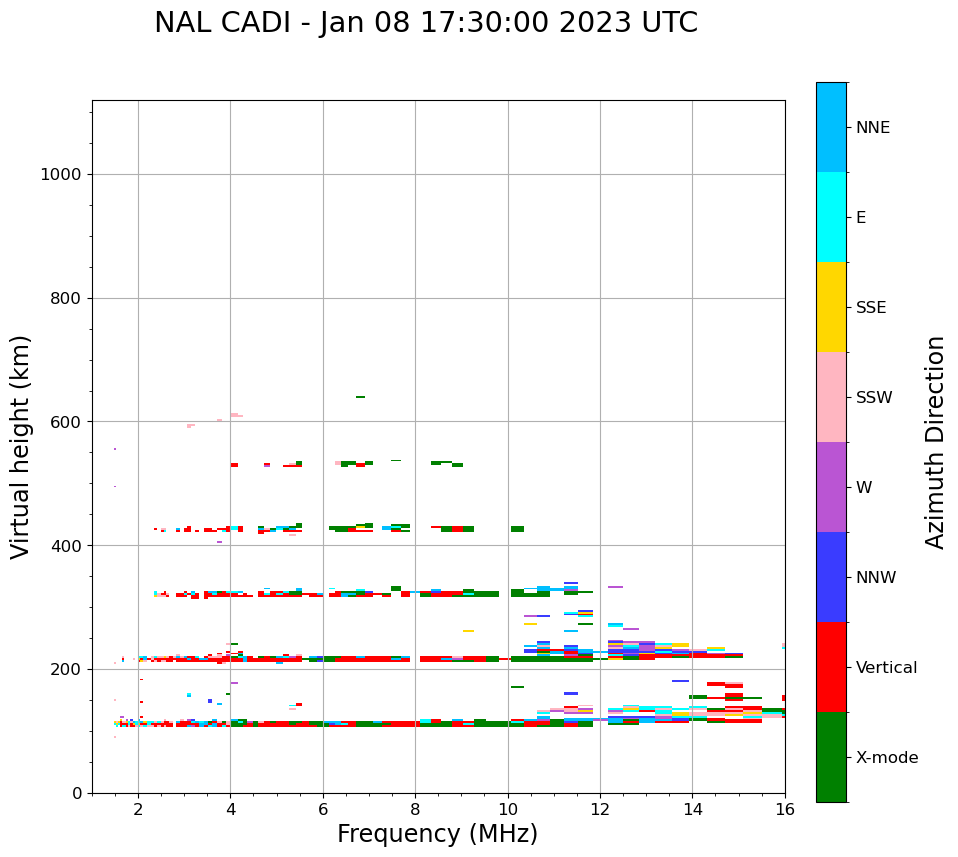 NAL CADI - Jan 08 17:30:00 2023 UTC

Virtual height (km)

1000
800
600
400
200
0

2
4
6
8
10
12
14
16

Frequency (MHz)

NNE
E
SSE
SSW
W
NNW
Vertical
X-mode

Azimuth Direction